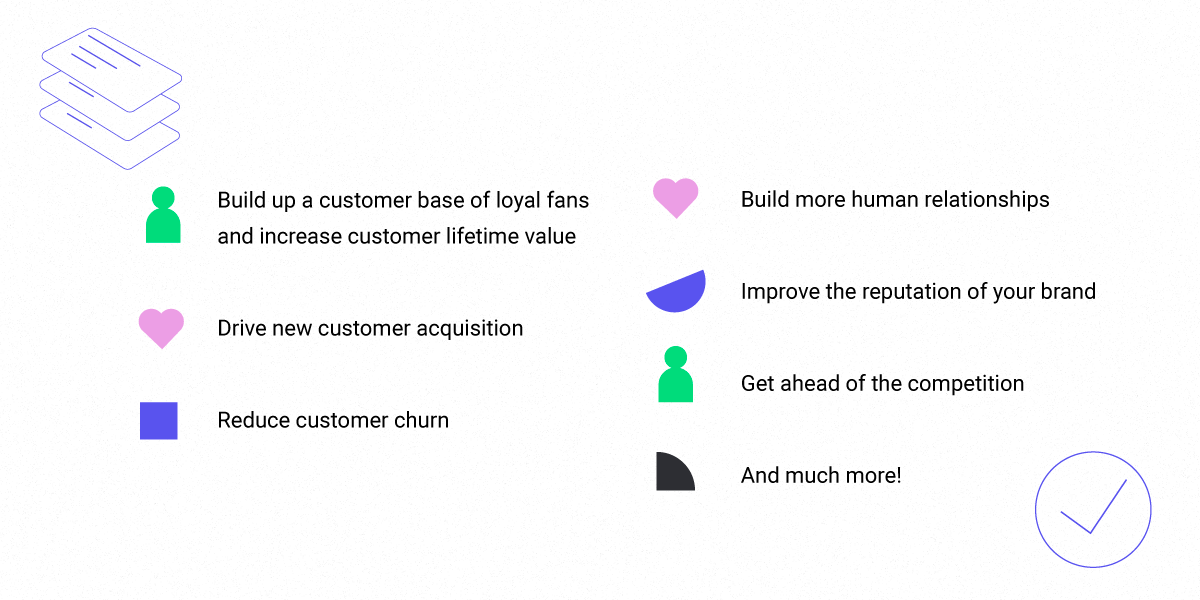 Build up a customer base of loyal fans and increase customer lifetime value

Drive new customer acquisition

Reduce customer churn

Build more human relationships

Improve the reputation of your brand

Get ahead of the competition

And much more!